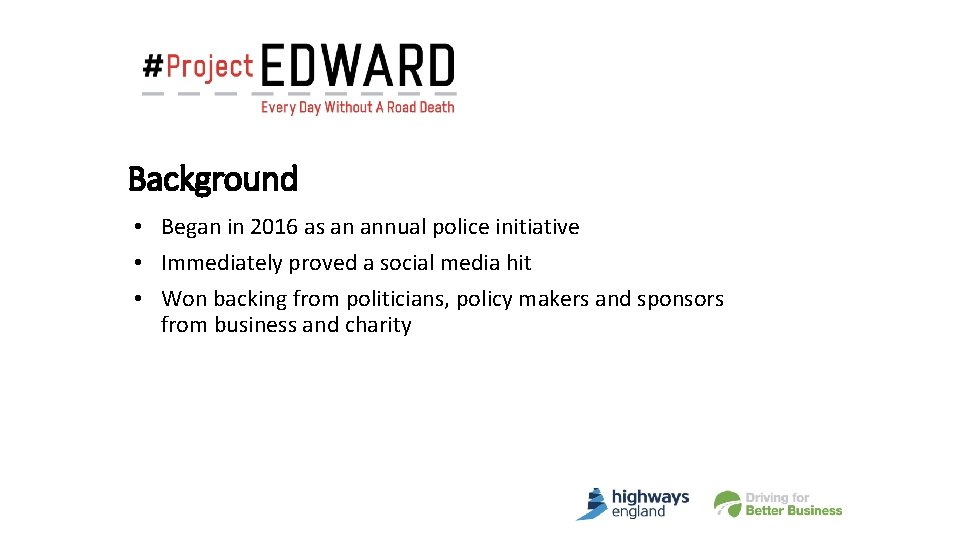 #Project EDWARD
Every Day Without A Road Death

Background

• Began in 2016 as an annual police initiative
• Immediately proved a social media hit
• Won backing from politicians, policy makers and sponsors from business and charity

highways england

Driving for Better Business